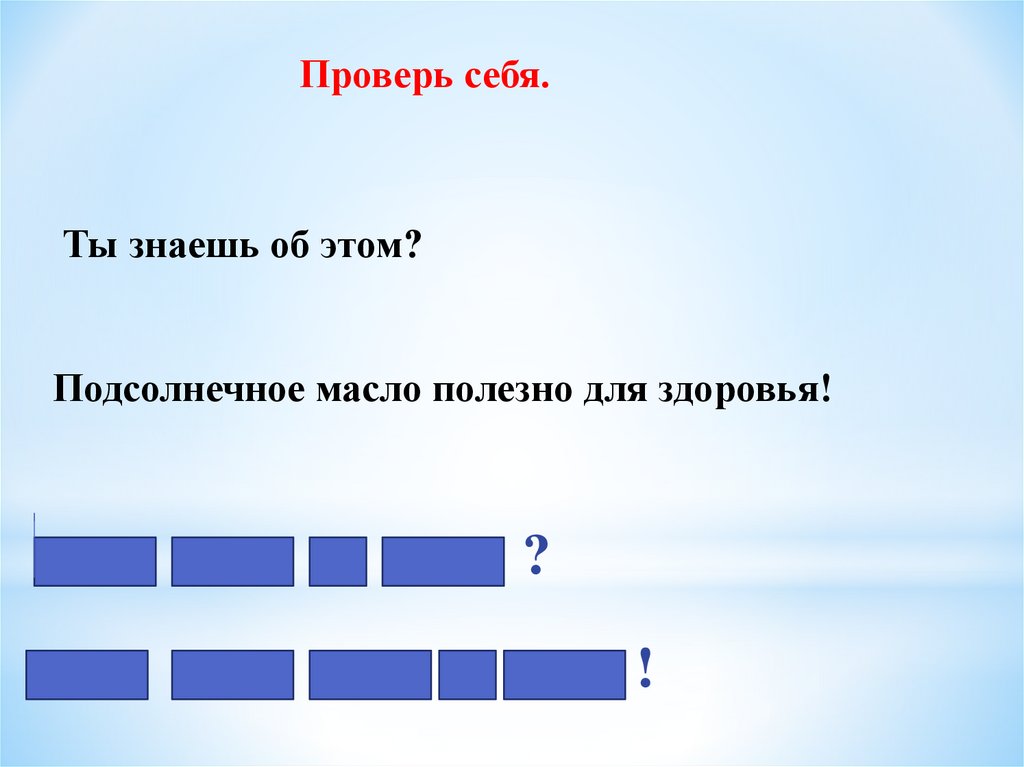 Проверь себя.

Ты знаешь об этом?

Подсолнечное масло полезно для здоровья!

?

!